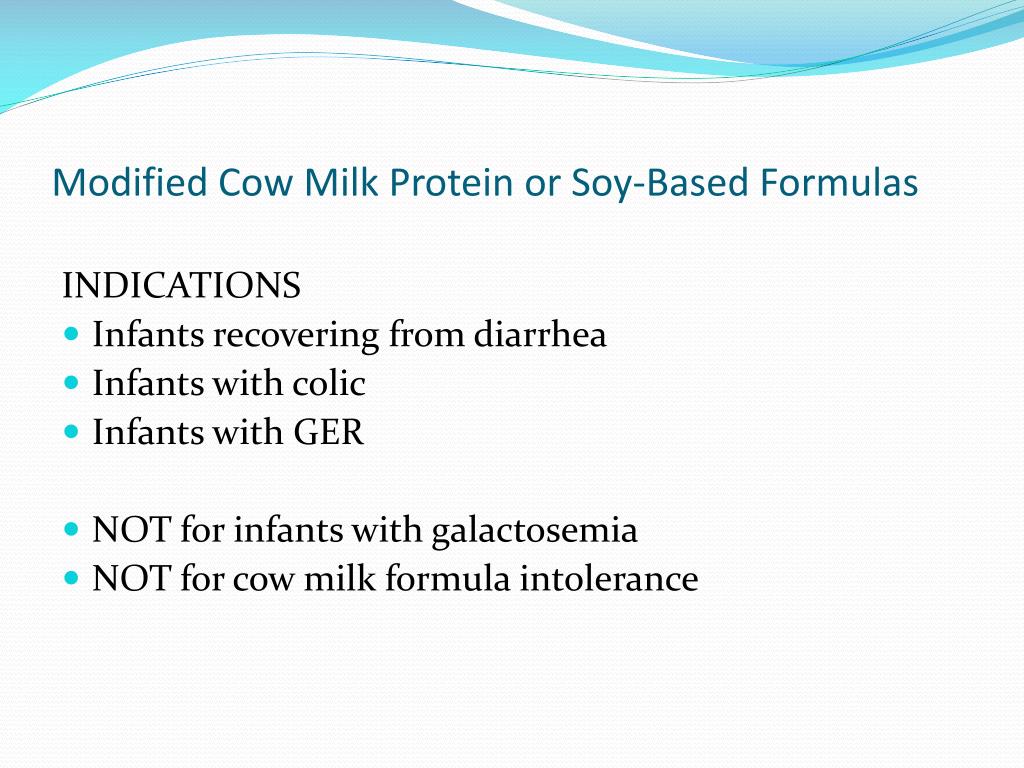 Modified Cow Milk Protein or Soy-Based Formulas

INDICATIONS
- Infants recovering from diarrhea
- Infants with colic
- Infants with GER

- NOT for infants with galactosemia
- NOT for cow milk formula intolerance